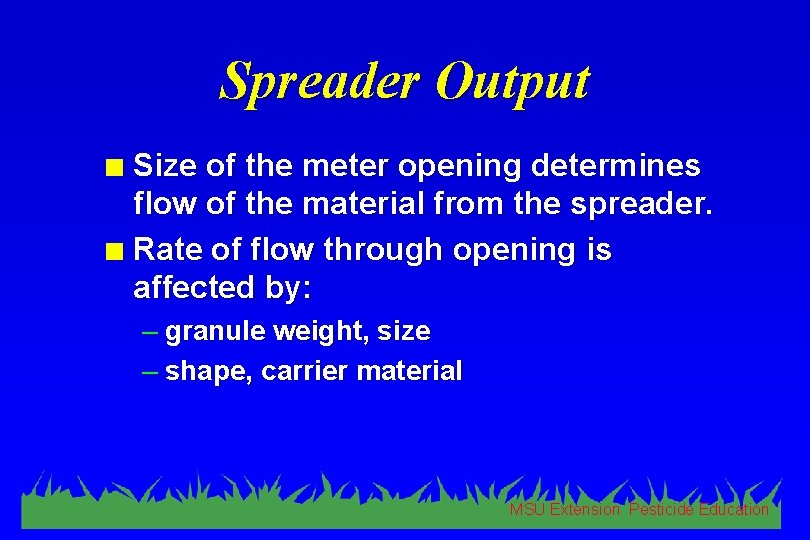 Spreader Output

Size of the meter opening determines flow of the material from the spreader.

Rate of flow through opening is affected by:

– granule weight, size

– shape, carrier material

MSU Extension Pesticide Education